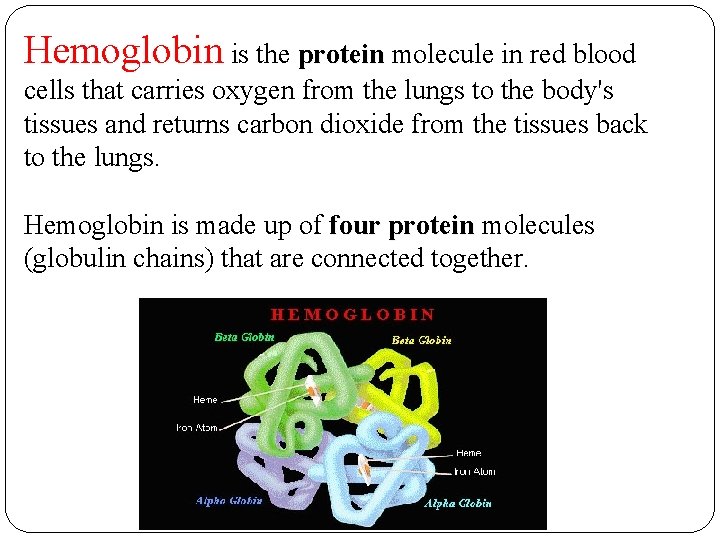 Hemoglobin is the protein molecule in red blood cells that carries oxygen from the lungs to the body's tissues and returns carbon dioxide from the tissues back to the lungs.

Hemoglobin is made up of four protein molecules (globulin chains) that are connected together.

HEMOGLOBIN

Beta Globin

Beta Globin

Heme

Iron Atom

Heme

Iron Atom

Alpha Globin

Alpha Globin